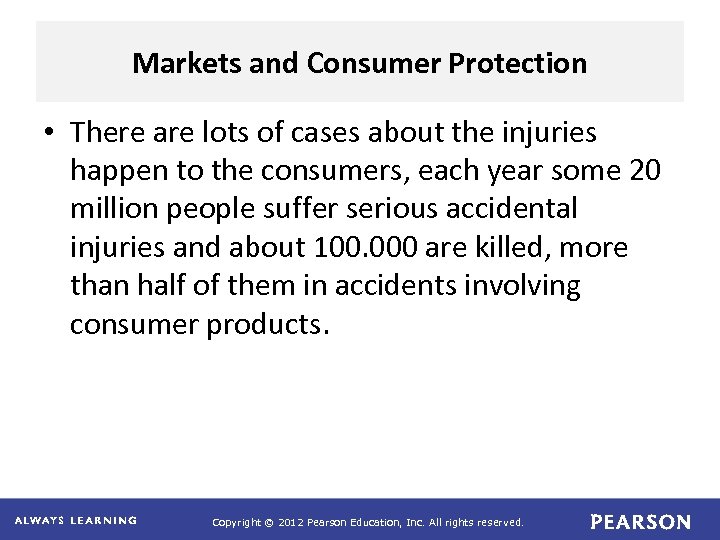 Markets and Consumer Protection

• There are lots of cases about the injuries happen to the consumers, each year some 20 million people suffer serious accidental injuries and about 100.000 are killed, more than half of them in accidents involving consumer products.

ALWAYS LEARNING

Copyright © 2012 Pearson Education, Inc. All rights reserved.

PEARSON